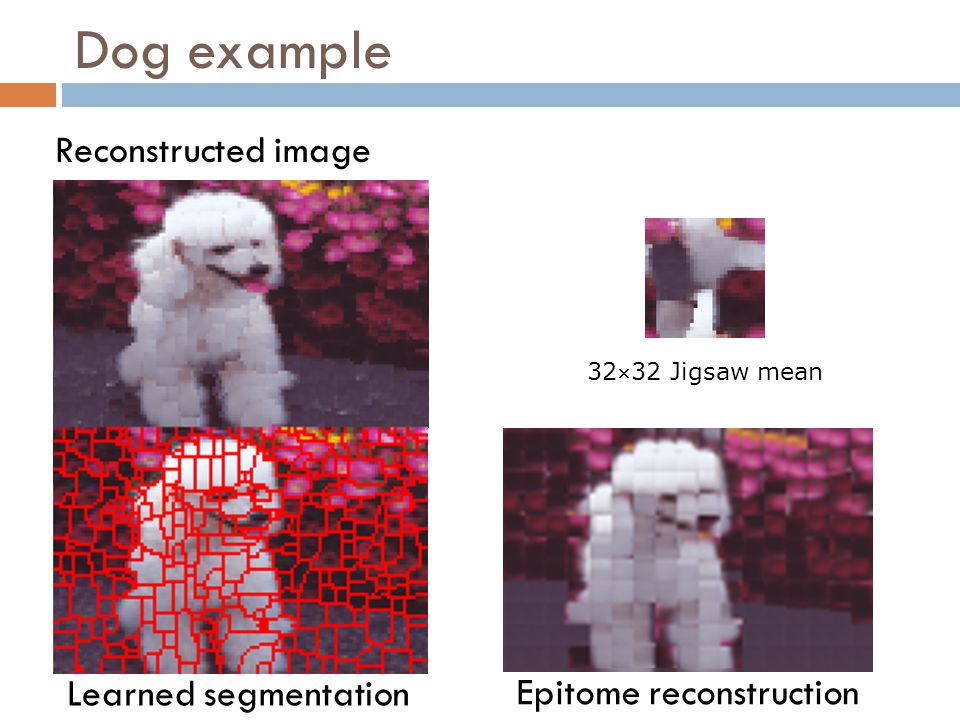 Dog example

Reconstructed image

32×32 Jigsaw mean

Learned segmentation

Epitome reconstruction